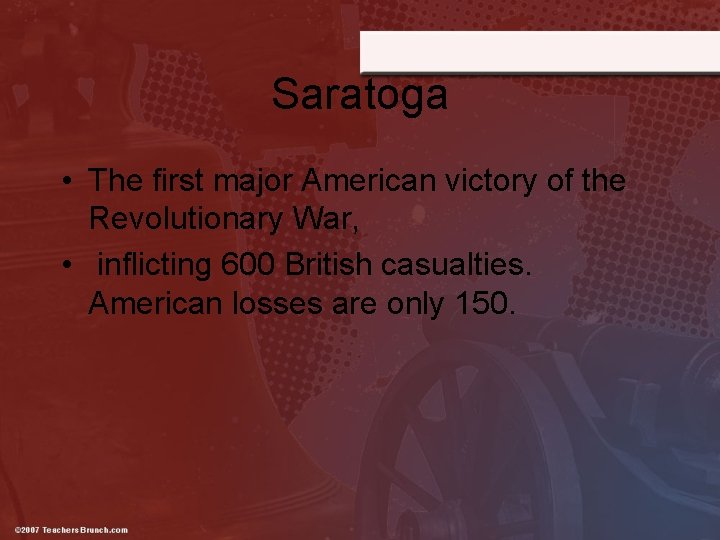 Saratoga

• The first major American victory of the Revolutionary War,
• inflicting 600 British casualties. American losses are only 150.

©2007 TeachersBrunch.com